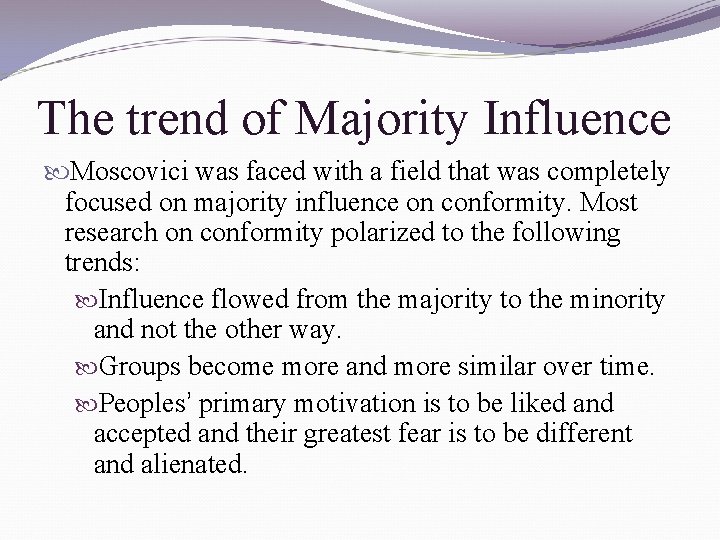 The trend of Majority Influence

Moscovici was faced with a field that was completely focused on majority influence on conformity. Most research on conformity polarized to the following trends:

Influence flowed from the majority to the minority and not the other way.

Groups become more and more similar over time.

Peoples' primary motivation is to be liked and accepted and their greatest fear is to be different and alienated.